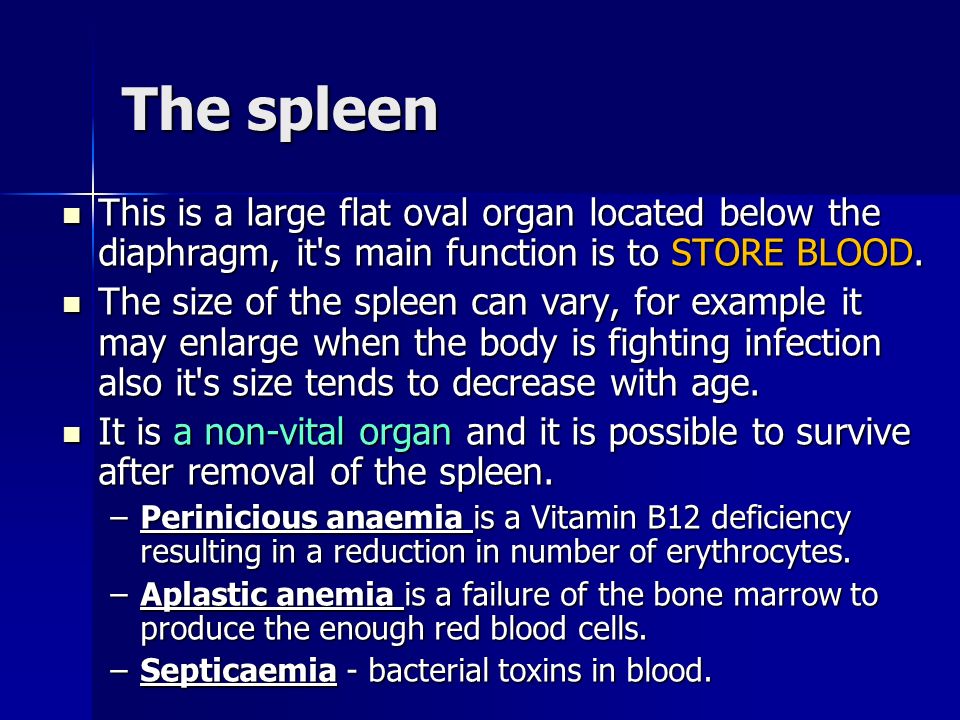 The spleen

- This is a large flat oval organ located below the diaphragm, it's main function is to STORE BLOOD.
- The size of the spleen can vary, for example it may enlarge when the body is fighting infection also it's size tends to decrease with age.
- It is a non-vital organ and it is possible to survive after removal of the spleen.
  – Perinicious anaemia is a Vitamin B12 deficiency resulting in a reduction in number of erythrocytes.
  – Aplastic anemia is a failure of the bone marrow to produce the enough red blood cells.
  – Septicaemia - bacterial toxins in blood.